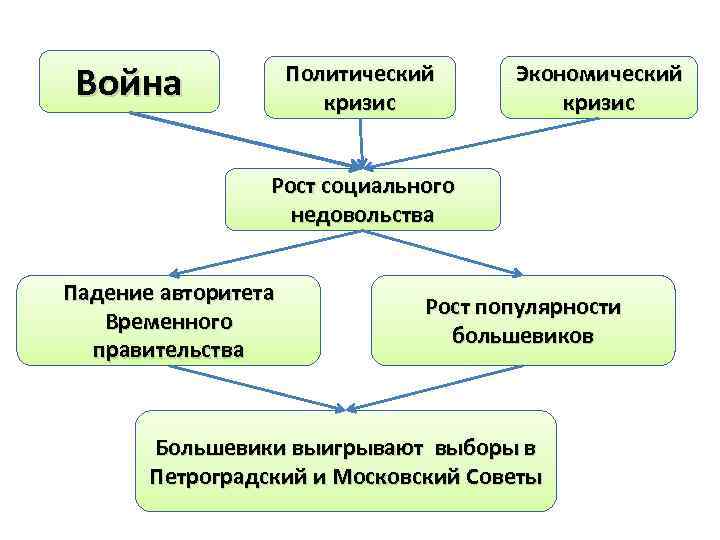 Война

Политический кризис

Экономический кризис

Рост социального недовольства

Падение авторитета Временного правительства

Рост популярности большевиков

Большевики выигрывают выборы в Петроградский и Московский Советы